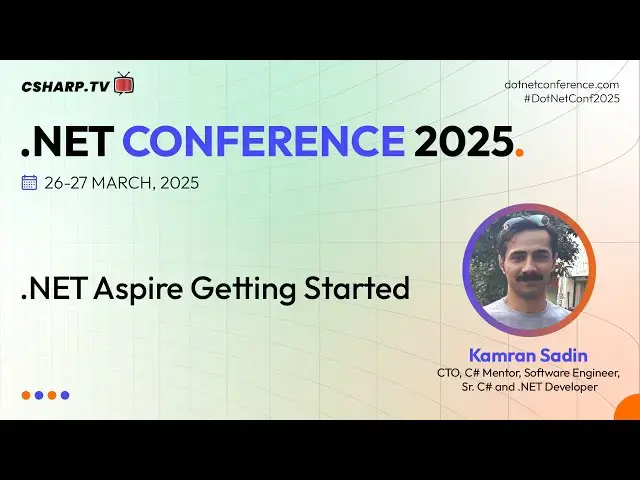 CSHARP.TV

dotnetconference.com
#DotNetConf2025

.NET CONFERENCE 2025.

26-27 MARCH, 2025

.NET Aspire Getting Started

Kamran Sadin
CTO, C# Mentor, Software Engineer, Sr. C# and .NET Developer